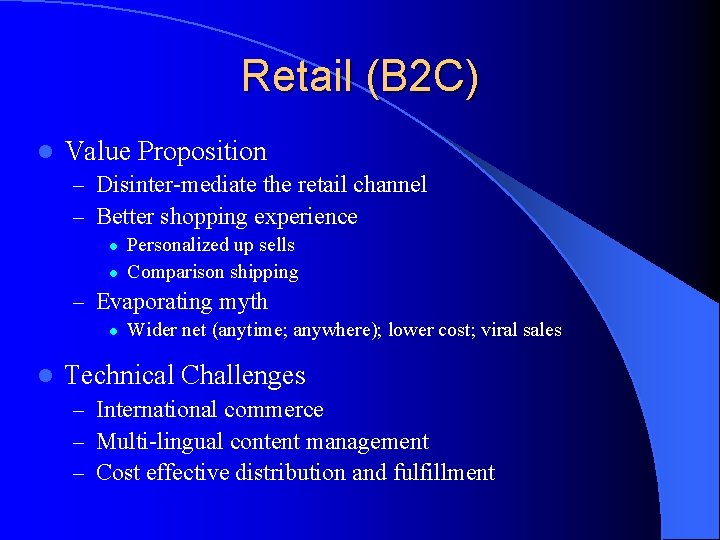 Retail (B2C)

- Value Proposition
  – Disinter-mediate the retail channel
  – Better shopping experience
    - Personalized up sells
    - Comparison shipping
  – Evaporating myth
    - Wider net (anytime; anywhere); lower cost; viral sales
- Technical Challenges
  – International commerce
  – Multi-lingual content management
  – Cost effective distribution and fulfillment